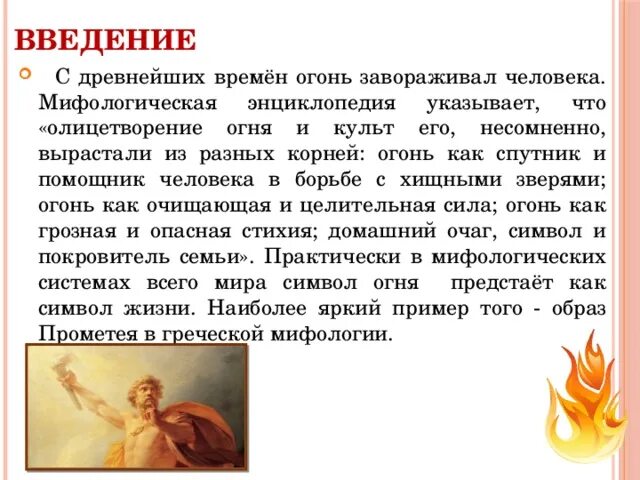 ВВЕДЕНИЕ

С древнейших времён огонь завораживал человека. Мифологическая энциклопедия указывает, что «олицетворение огня и культ его, несомненно, вырастали из разных корней: огонь как спутник и помощник человека в борьбе с хищными зверями; огонь как очищающая и целительная сила; огонь как грозная и опасная стихия; домашний очаг, символ и покровитель семьи». Практически в мифологических системах всего мира символ огня предстаёт как символ жизни. Наиболее яркий пример того - образ Прометея в греческой мифологии.